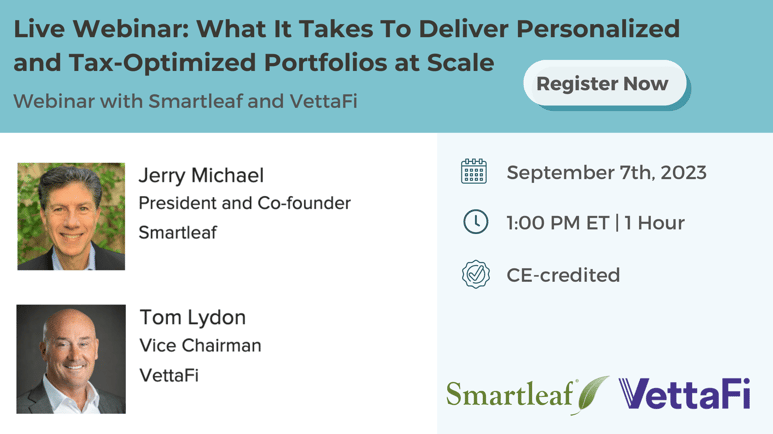 Live Webinar: What It Takes To Deliver Personalized and Tax-Optimized Portfolios at Scale

Webinar with Smartleaf and VettaFi

Register Now

Jerry Michael
President and Co-founder
Smartleaf

Tom Lydon
Vice Chairman
VettaFi

September 7th, 2023

1:00 PM ET | 1 Hour

CE-credited

Smartleaf VettaFi